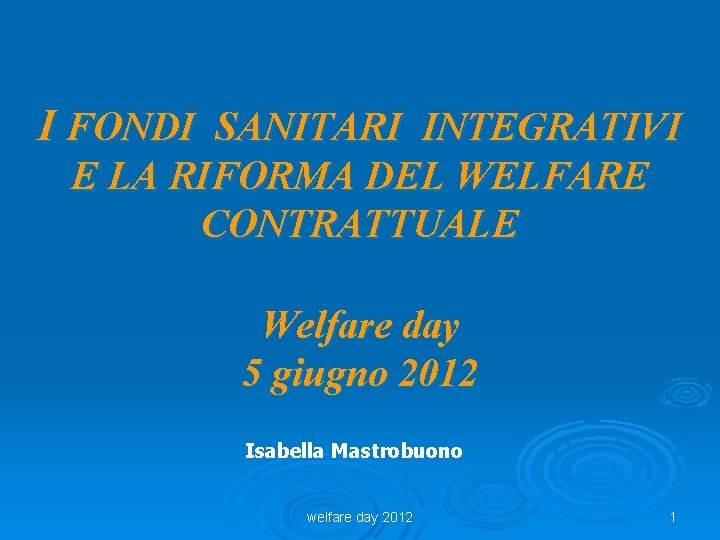 I FONDI SANITARI INTEGRATIVI E LA RIFORMA DEL WELFARE CONTRATTUALE

Welfare day
5 giugno 2012

Isabella Mastrobuono

welfare day 2012

1